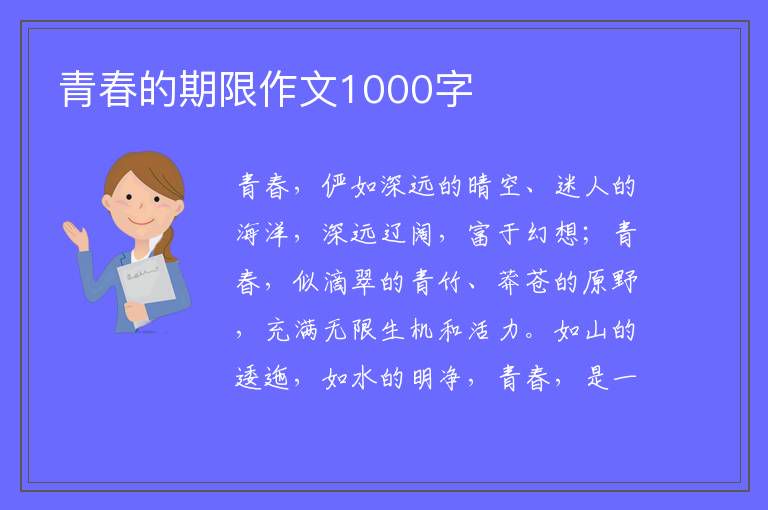 青春的期限作文1000字

青春，俨如深远的晴空、迷人的海洋，深远辽阔，富于幻想；青春，似滴翠的青竹、莽苍的原野，充满无限生机和活力。如山的逶迤，如水的明净，青春，是一